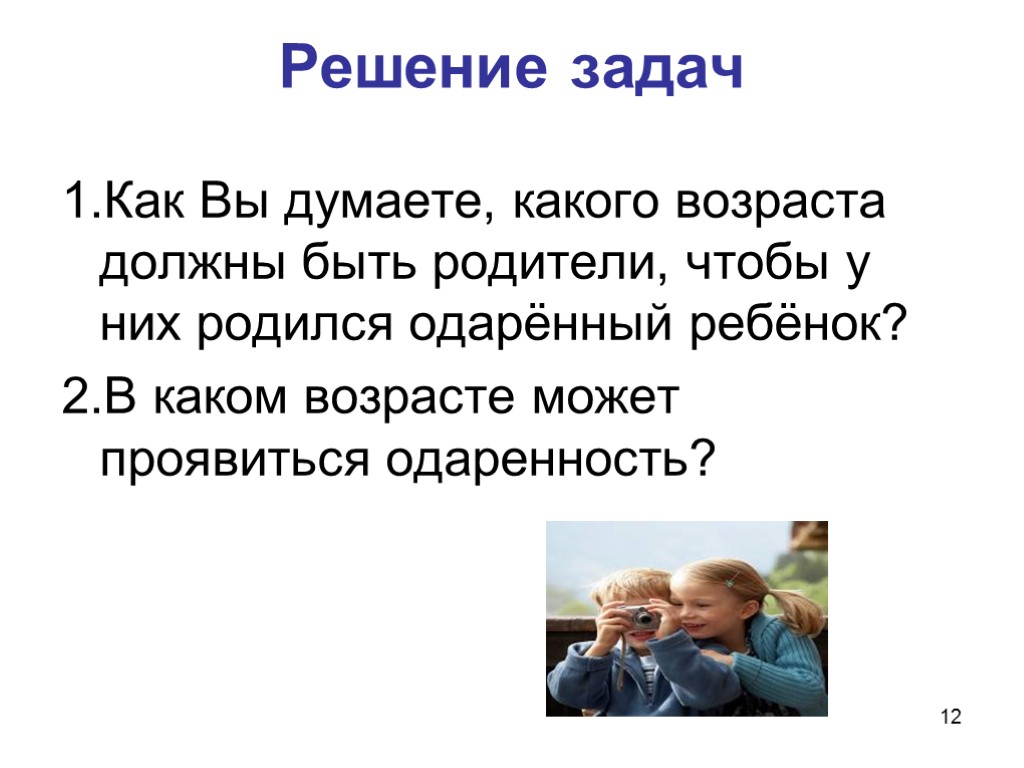 Решение задач

1.Как Вы думаете, какого возраста должны быть родители, чтобы у них родился одарённый ребёнок?

2.В каком возрасте может проявиться одаренность?

12